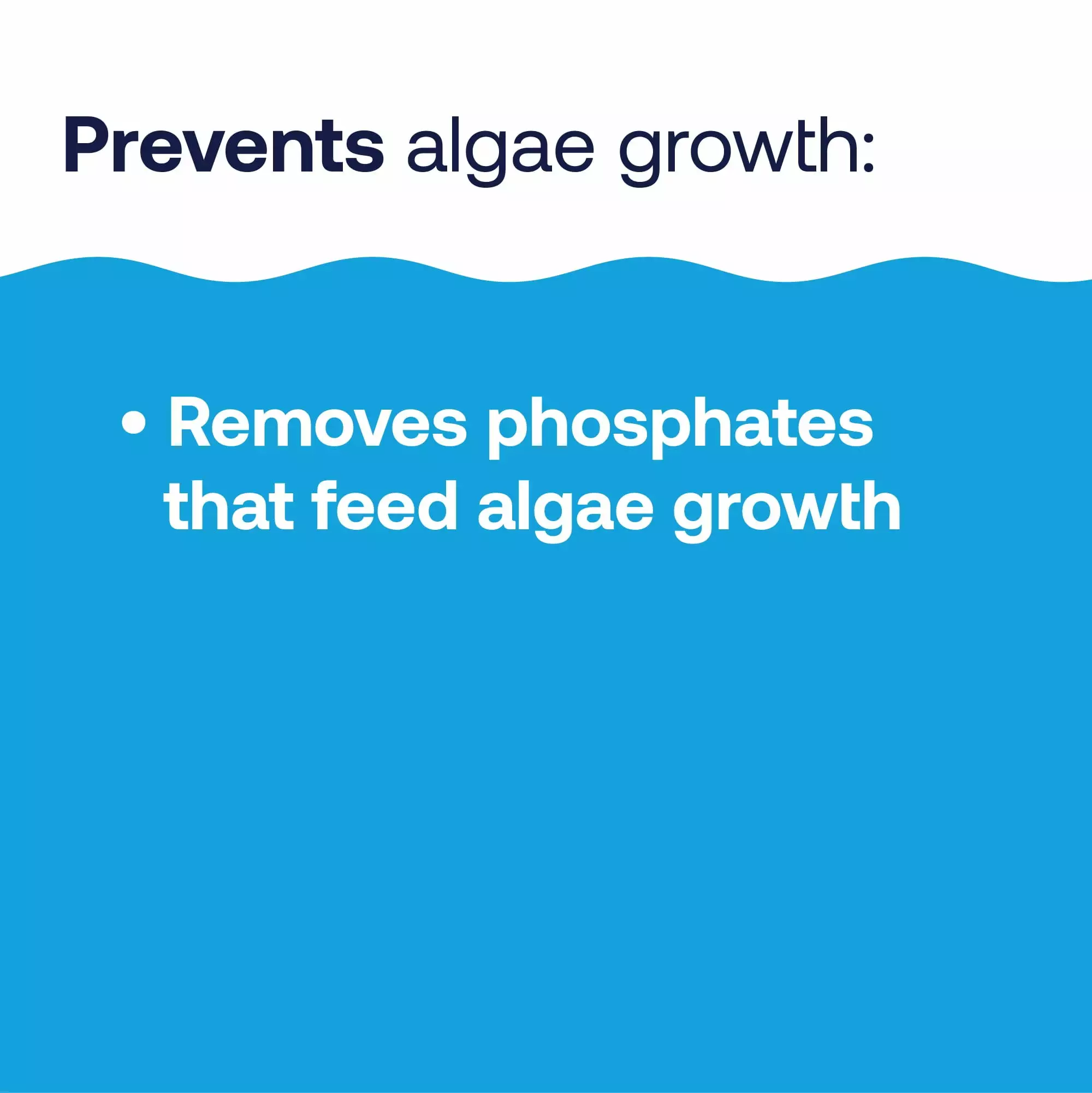 Prevents algae growth:

• Removes phosphates that feed algae growth